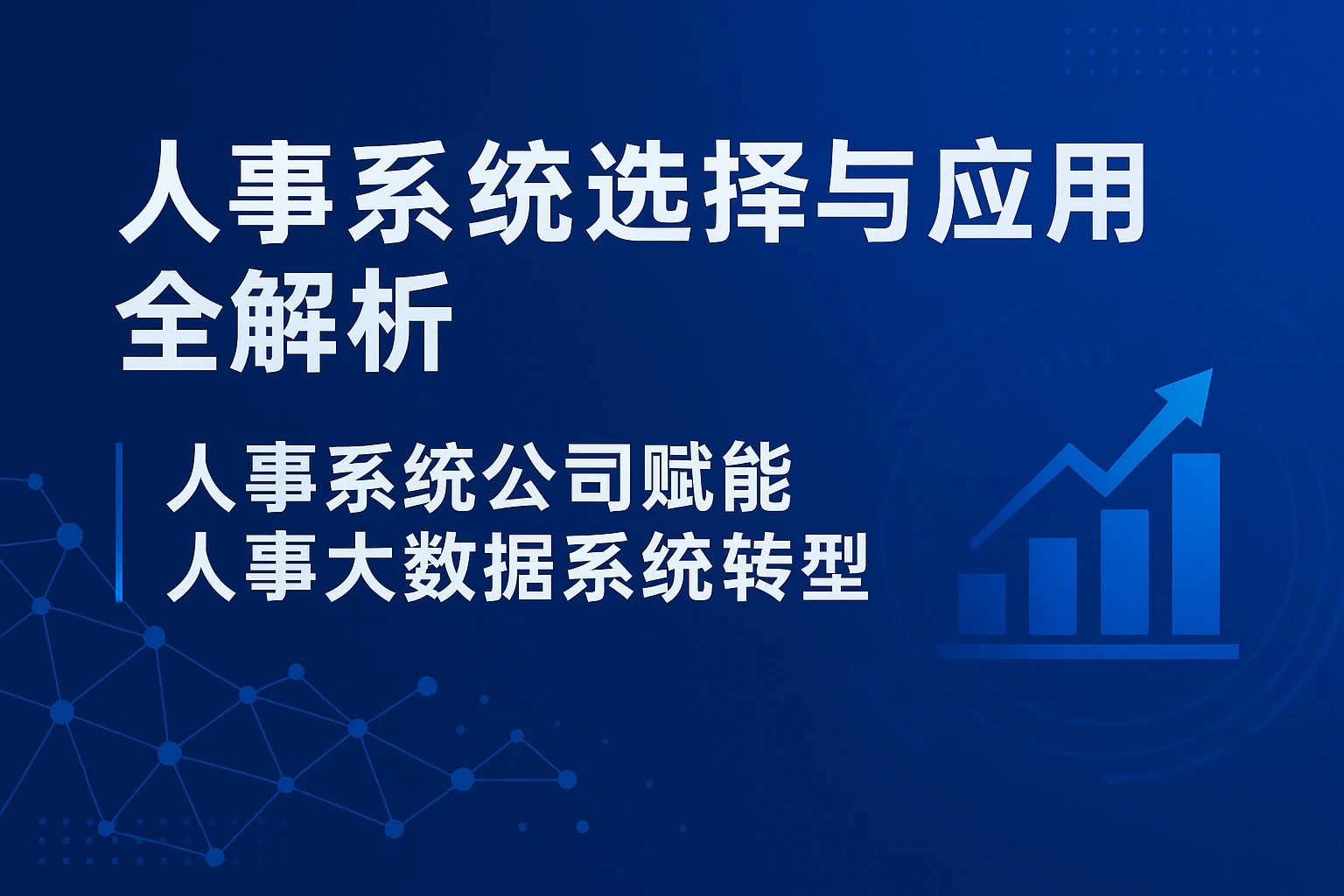 人事系统选择与应用全解析

人事系统公司赋能
人事大数据系统转型